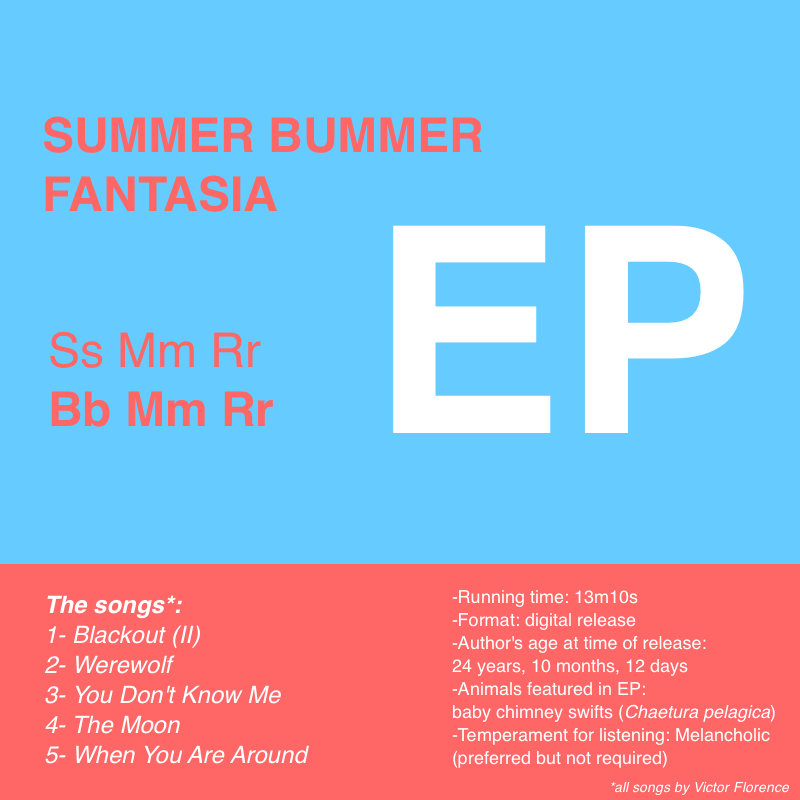 SUMMER BUMMER FANTASIA

Ss Mm Rr
Bb Mm Rr

EP

The songs*:
1- Blackout (II)
2- Werewolf
3- You Don't Know Me
4- The Moon
5- When You Are Around

-Running time: 13m10s
-Format: digital release
-Author's age at time of release: 24 years, 10 months, 12 days
-Animals featured in EP: baby chimney swifts (Chaetura pelagica)
-Temperament for listening: Melancholic (preferred but not required)

*all songs by Victor Florence